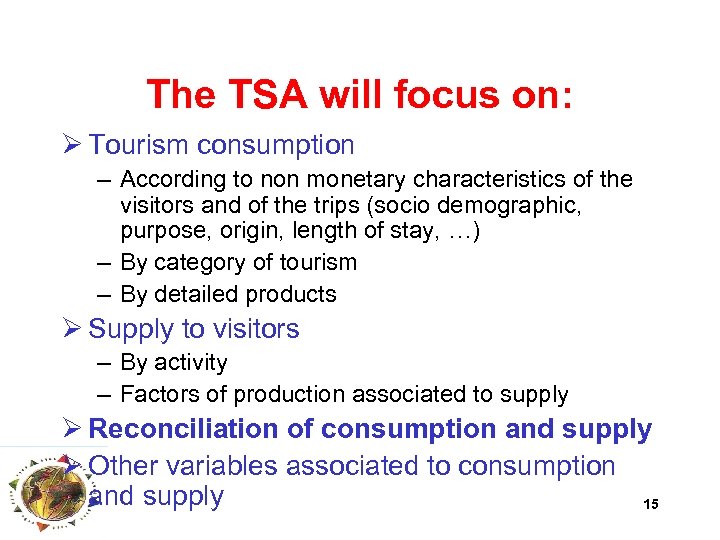 The TSA will focus on:

➢ Tourism consumption

– According to non monetary characteristics of the visitors and of the trips (socio demographic, purpose, origin, length of stay, …)

– By category of tourism

– By detailed products

➢ Supply to visitors

– By activity

– Factors of production associated to supply

➢ Reconciliation of consumption and supply

➢ Other variables associated to consumption and supply

15